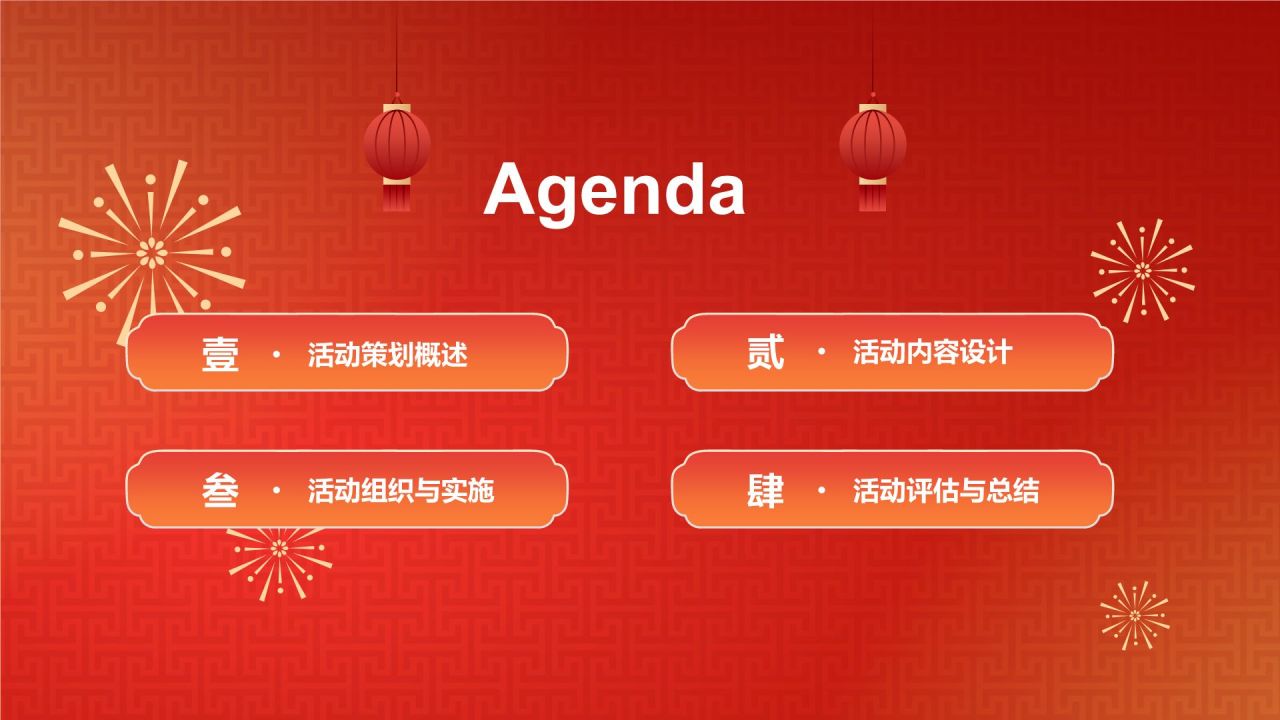 Agenda

壹 · 活动策划概述

贰 · 活动内容设计

叁 · 活动组织与实施

肆 · 活动评估与总结